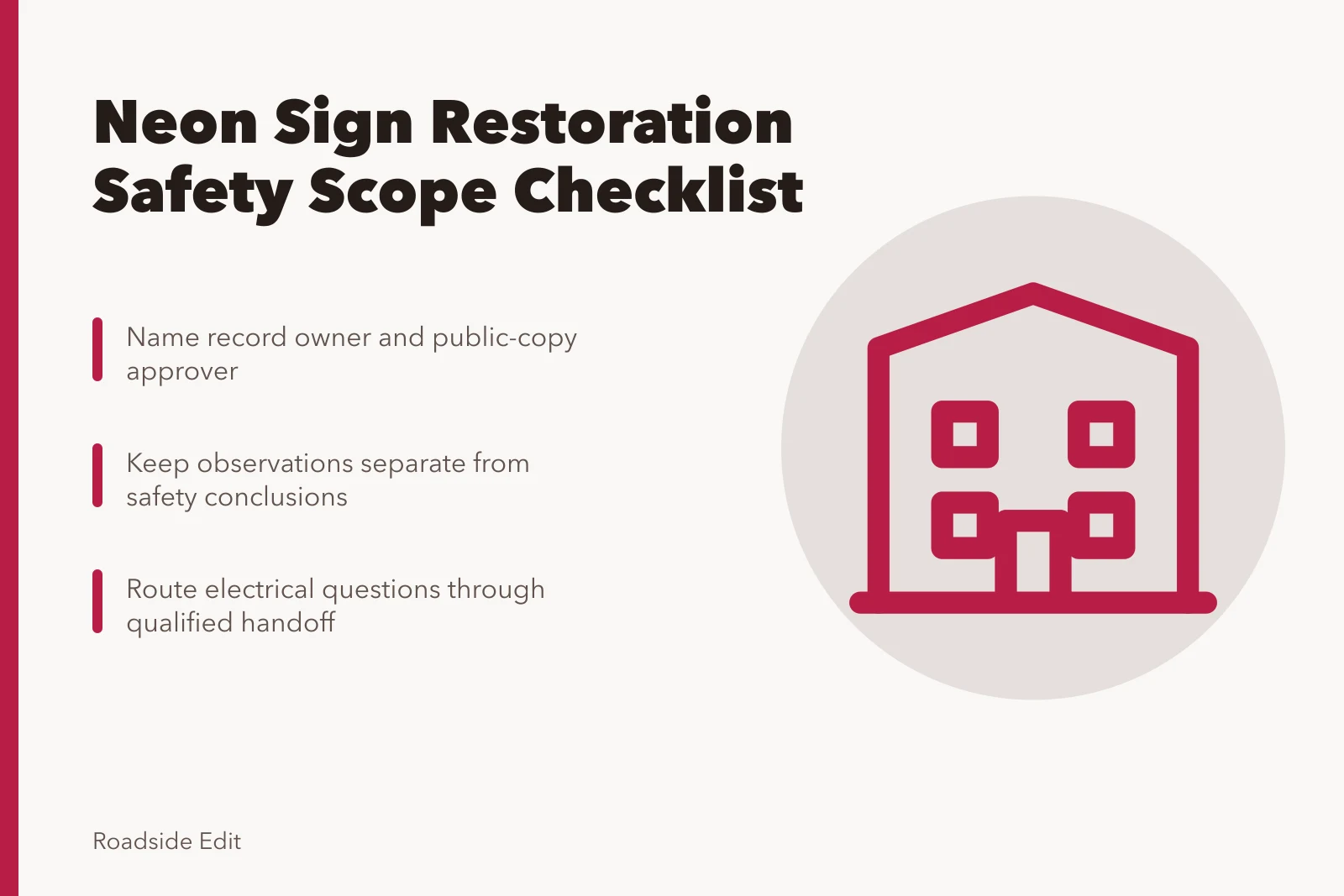 Neon Sign Restoration Safety Scope Checklist

Name record owner and public-copy approver

Keep observations separate from safety conclusions

Route electrical questions through qualified handoff

Roadside Edit